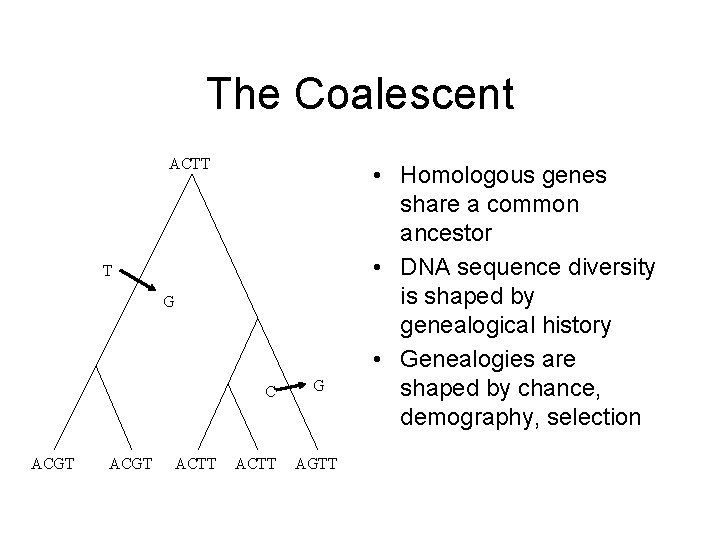 The Coalescent

ACTT

T

G

C

G

ACGT ACGT ACTT ACTT AGTT

• Homologous genes share a common ancestor
• DNA sequence diversity is shaped by genealogical history
• Genealogies are shaped by chance, demography, selection